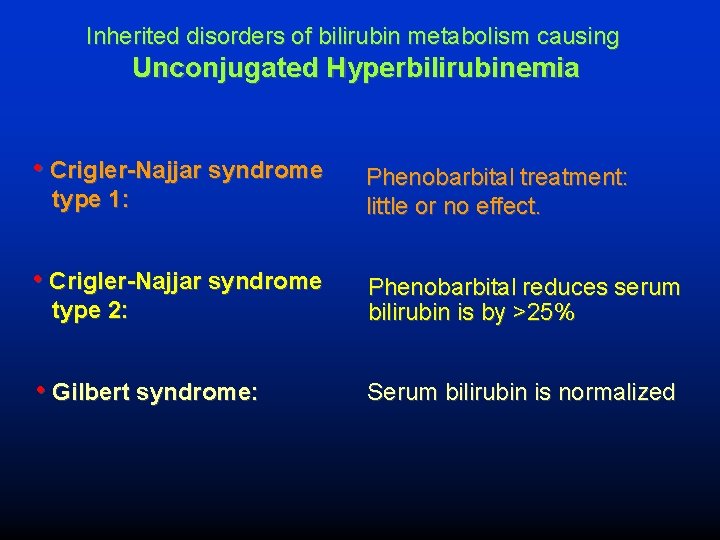 Inherited disorders of bilirubin metabolism causing
Unconjugated Hyperbilirubinemia

• Crigler-Najjar syndrome type 1:

Phenobarbital treatment: little or no effect.

• Crigler-Najjar syndrome type 2:

Phenobarbital reduces serum bilirubin is by >25%

• Gilbert syndrome:

Serum bilirubin is normalized